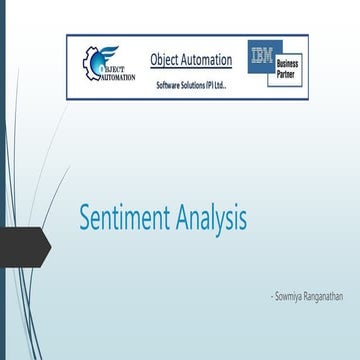 OBJECT AUTOMATION

Object Automation

Software Solutions (P) Ltd..

IBM

Business Partner

Sentiment Analysis

- Sowmiya Ranganathan